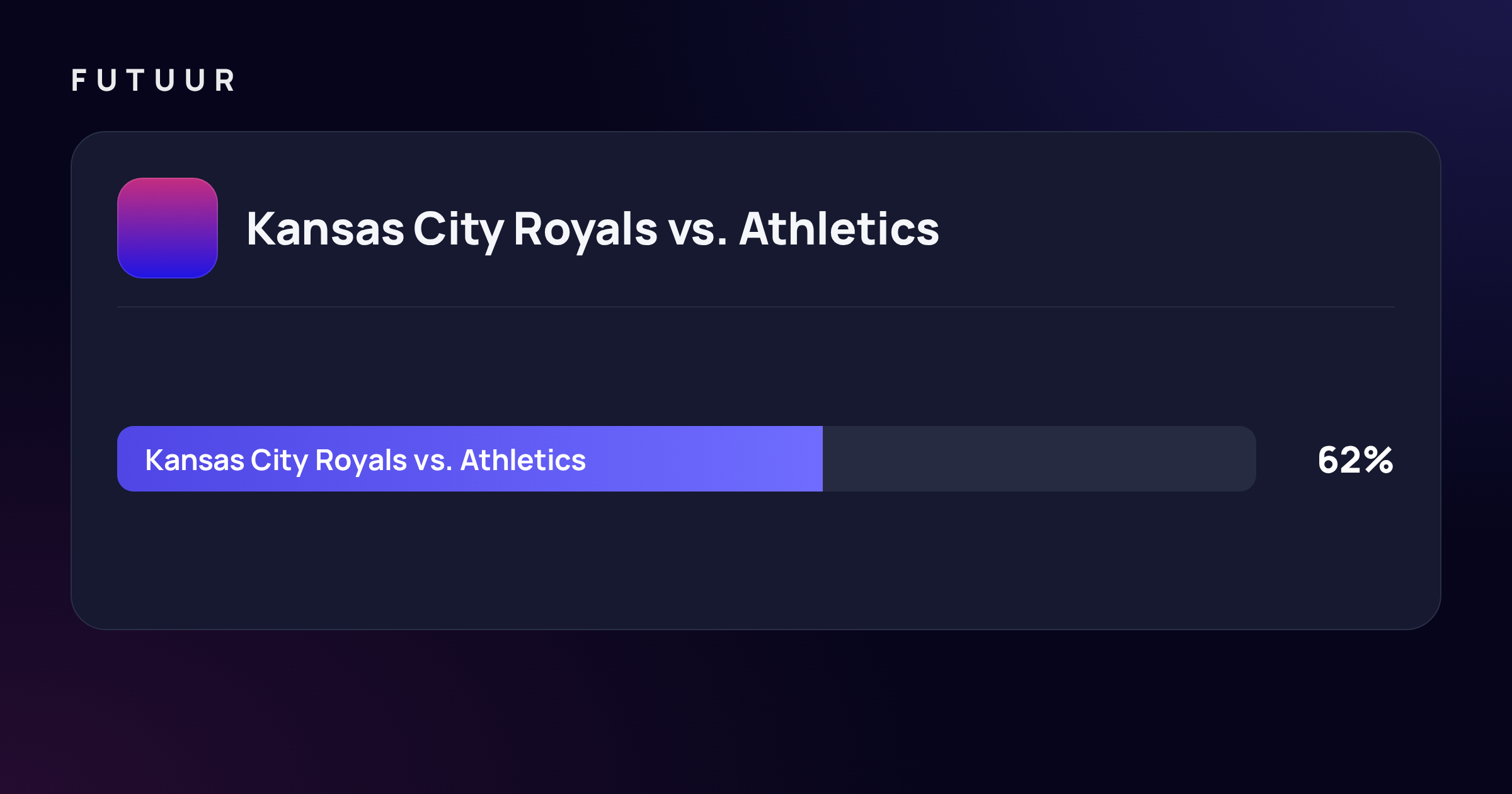 FUTUUR

Kansas City Royals vs. Athletics

Kansas City Royals vs. Athletics 62%